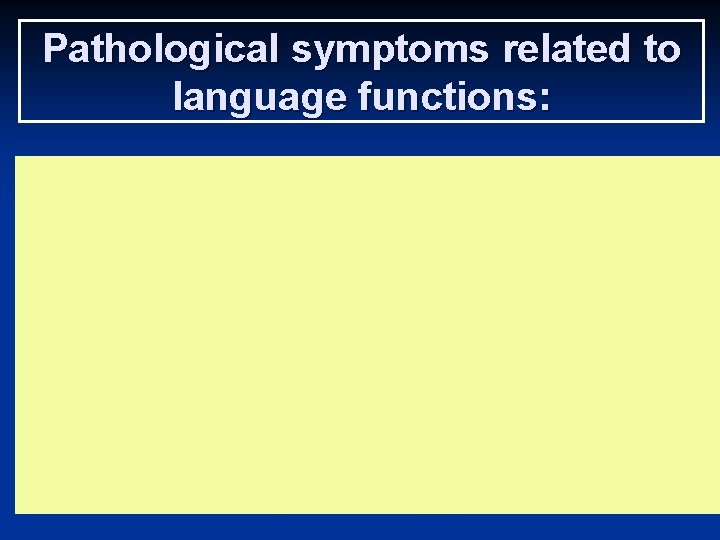 Pathological symptoms related to language functions: